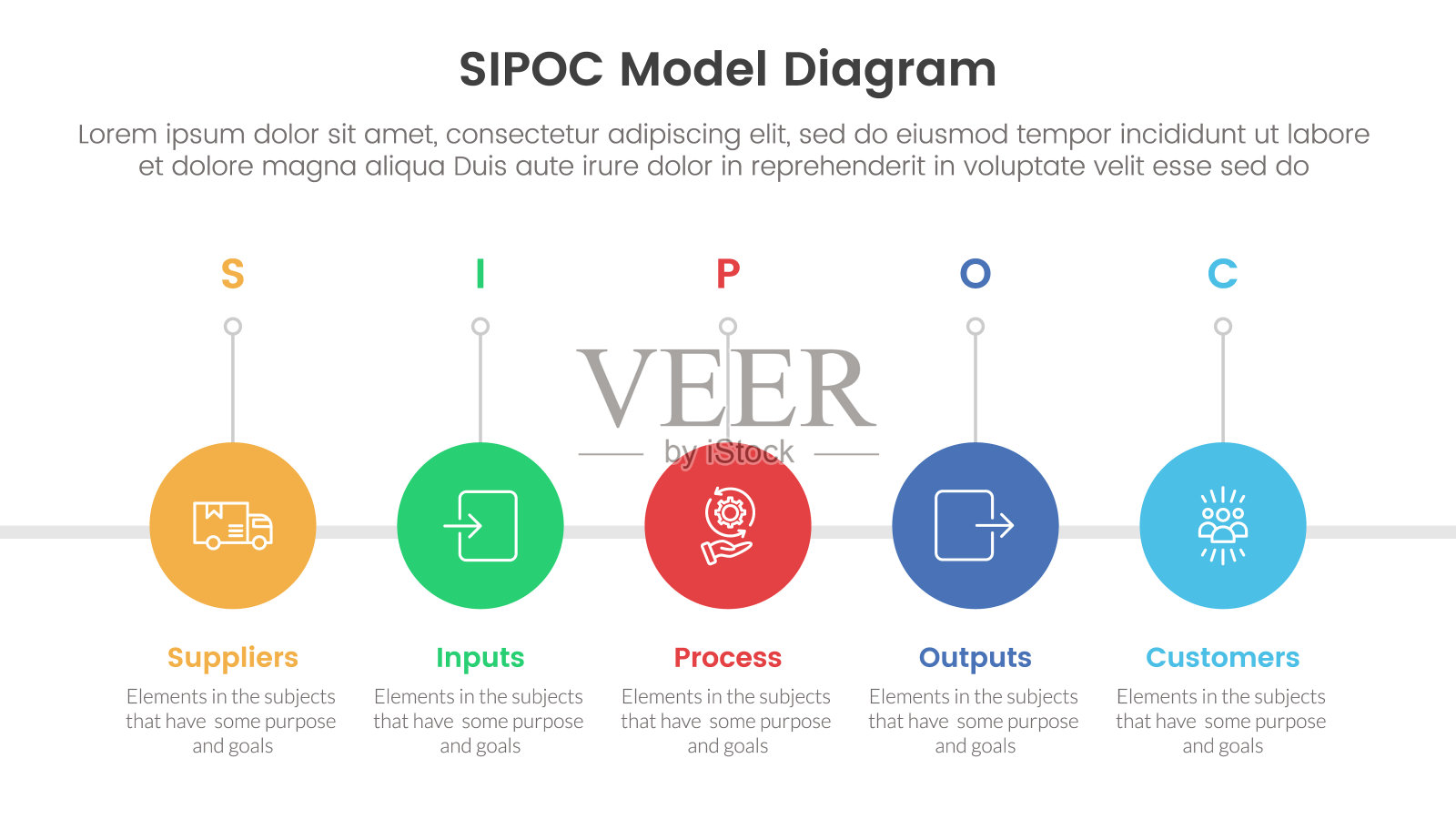 SIPOC Model Diagram

Lorem ipsum dolor sit amet, consectetur adipiscing elit, sed do eiusmod tempor incididunt ut labore et dolore magna aliqua Duis aute irure dolor in reprehenderit in voluptate velit esse sed do

S

I

P

O

C

VEER
by iStock

Suppliers
Elements in the subjects that have some purpose and goals

Inputs
Elements in the subjects that have some purpose and goals

Process
Elements in the subjects that have some purpose and goals

Outputs
Elements in the subjects that have some purpose and goals

Customers
Elements in the subjects that have some purpose and goals